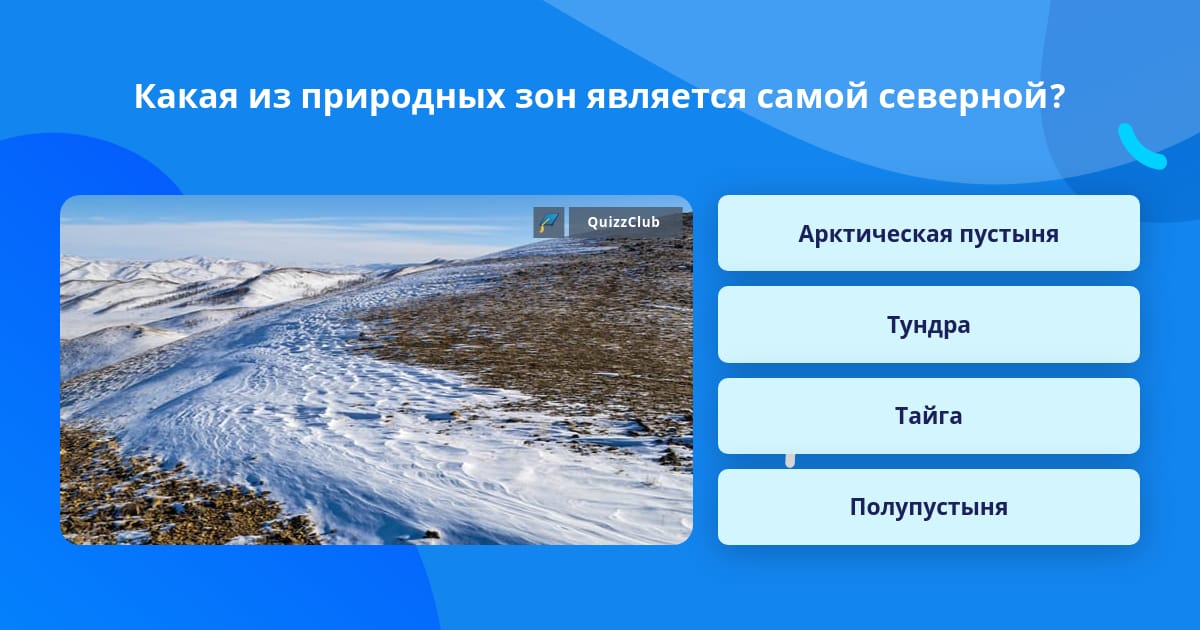 Какая из природных зон является самой северной?

QuizzClub

Арктическая пустыня

Тундра

Тайга

Полупустыня